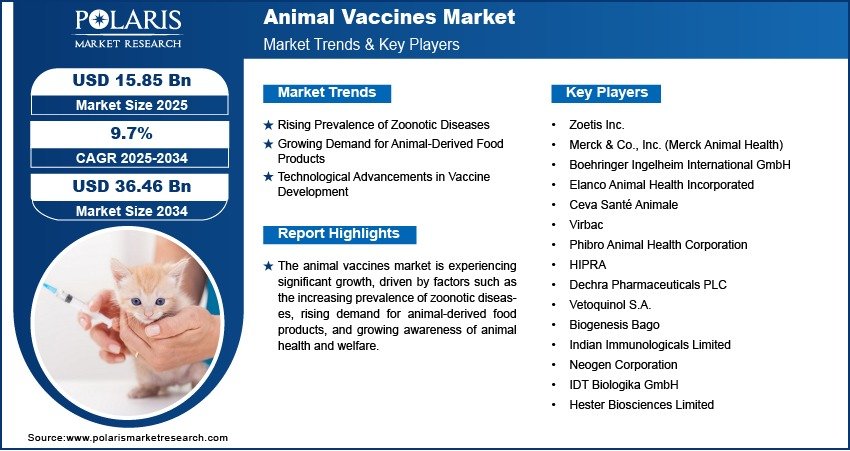 POLARIS
MARKET RESEARCH

Animal Vaccines Market
Market Trends & Key Players

USD 15.85 Bn
Market Size 2025

9.7%
CAGR 2025-2034

USD 36.46 Bn
Market Size 2034

Market Trends

★ Rising Prevalence of Zoonotic Diseases
★ Growing Demand for Animal-Derived Food Products
★ Technological Advancements in Vaccine Development

Report Highlights

★ The animal vaccines market is experiencing significant growth, driven by factors such as the increasing prevalence of zoonotic diseases, rising demand for animal-derived food products, and growing awareness of animal health and welfare.

Key Players

• Zoetis Inc.
• Merck & Co., Inc. (Merck Animal Health)
• Boehringer Ingelheim International GmbH
• Elanco Animal Health Incorporated
• Ceva Santé Animale
• Virbac
• Phibro Animal Health Corporation
• HIPRA
• Dechra Pharmaceuticals PLC
• Vetoquinol S.A.
• Biogenesis Bago
• Indian Immunologicals Limited
• Neogen Corporation
• IDT Biologika GmbH
• Hester Biosciences Limited

Source:www.polarismarketresearch.com